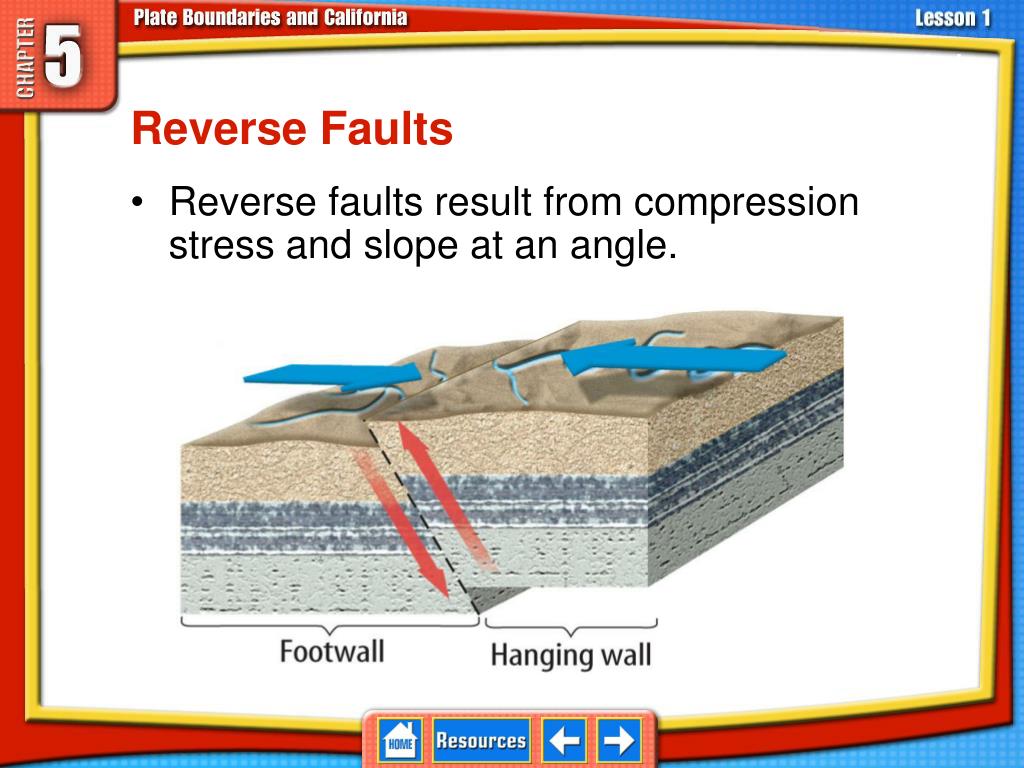 CHAPTER 5

Plate Boundaries and California

Lesson 1

Reverse Faults

• Reverse faults result from compression stress and slope at an angle.

Footwall

Hanging wall

HOME

Resources